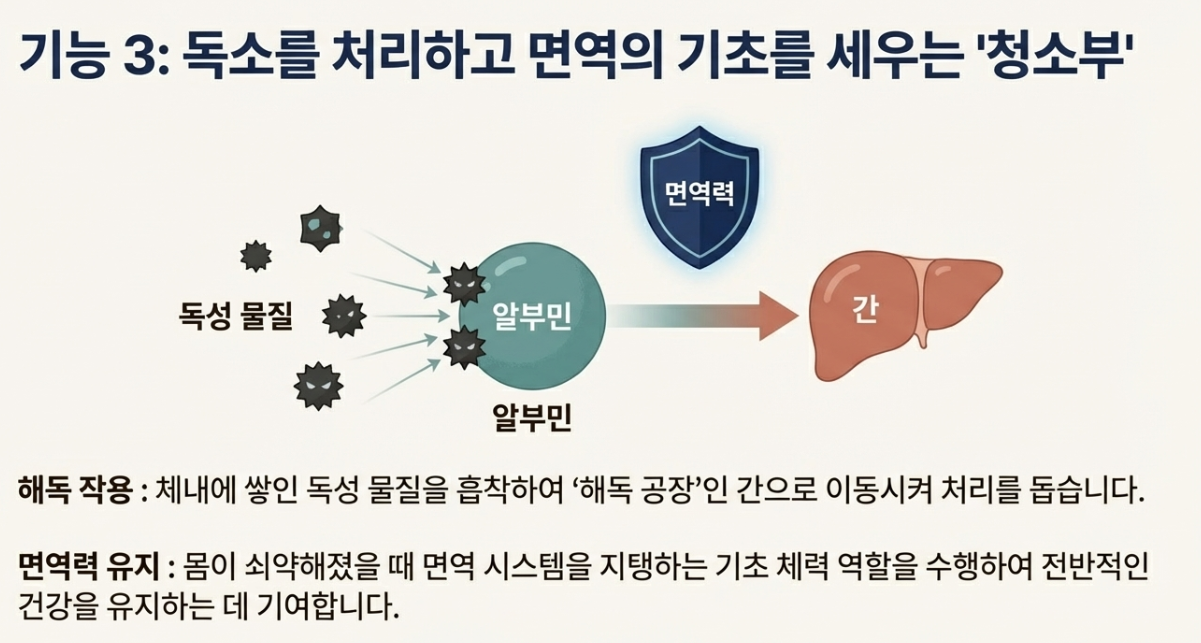 기능 3: 독소를 처리하고 면역의 기초를 세우는 '청소부'

면역력

독성 물질

알부민

간

알부민

해독 작용 : 체내에 쌓인 독성 물질을 흡착하여 ‘해독 공장’인 간으로 이동시켜 처리를 돕습니다.

면역력 유지 : 몸이 쇠약해졌을 때 면역 시스템을 지탱하는 기초 체력 역할을 수행하여 전반적인 건강을 유지하는 데 기여합니다.